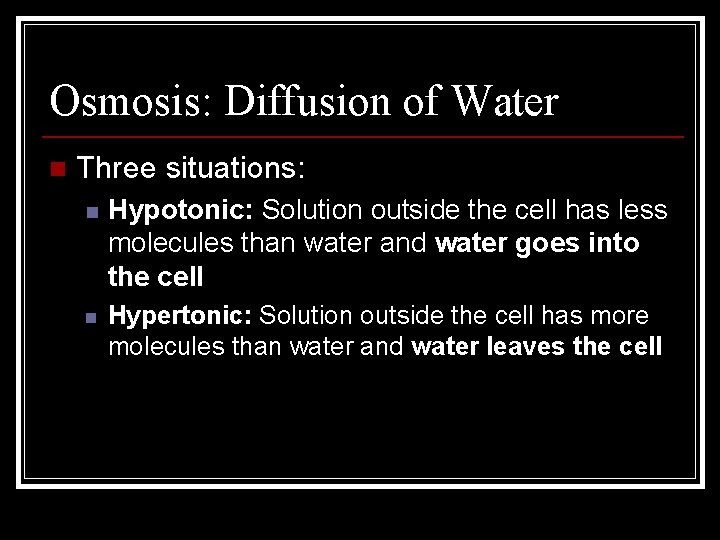 Osmosis: Diffusion of Water

Three situations:

Hypotonic: Solution outside the cell has less molecules than water and water goes into the cell

Hypertonic: Solution outside the cell has more molecules than water and water leaves the cell